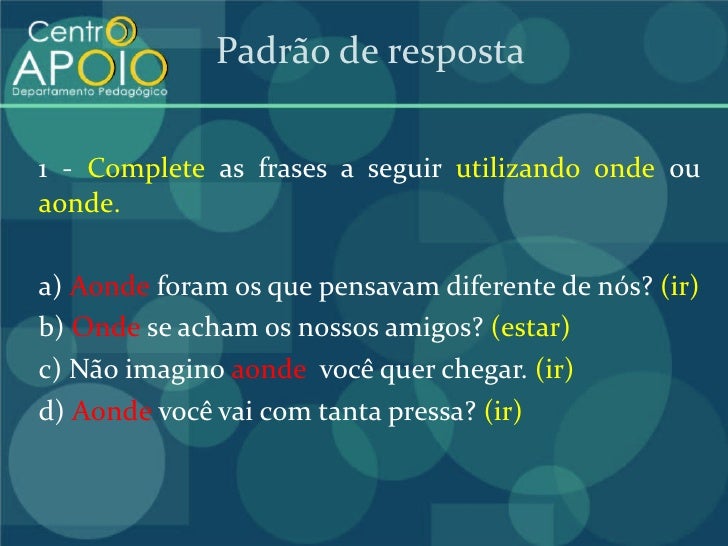 Centro APOIO
Departamento Pedagógico

Padrão de resposta

1 - Complete as frases a seguir utilizando onde ou aonde.

a) Aonde foram os que pensavam diferente de nós? (ir)
b) Onde se acham os nossos amigos? (estar)
c) Não imagino aonde você quer chegar. (ir)
d) Aonde você vai com tanta pressa? (ir)